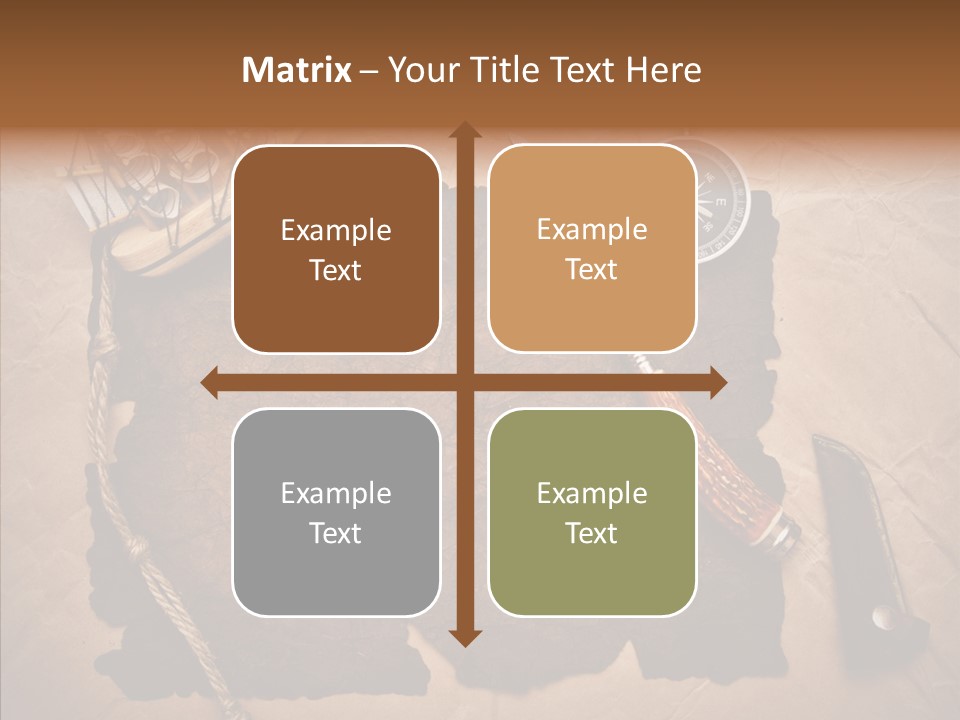 Matrix – Your Title Text Here

Example Text

Example Text

Example Text

Example Text